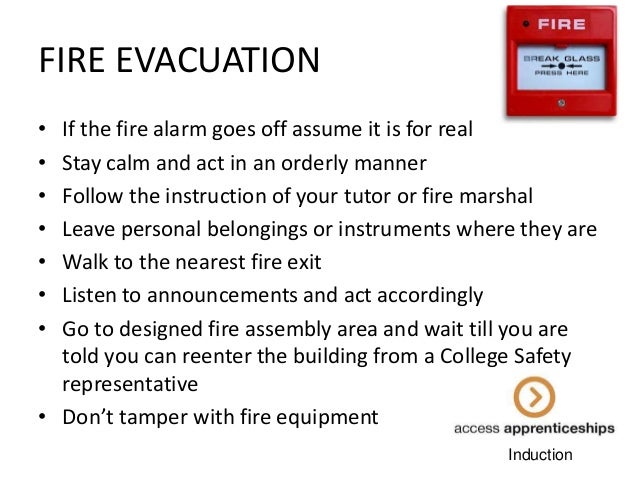 FIRE EVACUATION

FIRE

BREAK GLASS
PRESS HERE

• If the fire alarm goes off assume it is for real
• Stay calm and act in an orderly manner
• Follow the instruction of your tutor or fire marshal
• Leave personal belongings or instruments where they are
• Walk to the nearest fire exit
• Listen to announcements and act accordingly
• Go to designed fire assembly area and wait till you are told you can reenter the building from a College Safety representative
• Don't tamper with fire equipment

access apprenticeships
Induction